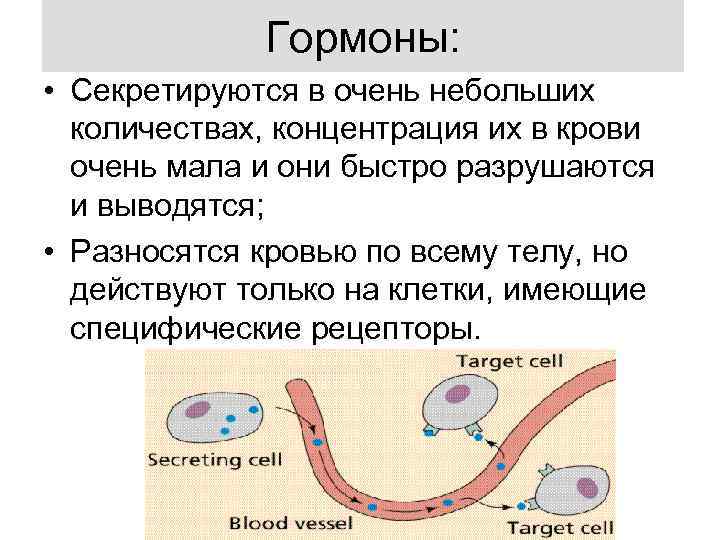 Гормоны:

• Секретируются в очень небольших количествах, концентрация их в крови очень мала и они быстро разрушаются и выводятся;

• Разносятся кровью по всему телу, но действуют только на клетки, имеющие специфические рецепторы.

Target cell

Secreting cell

Blood vessel

Target cell